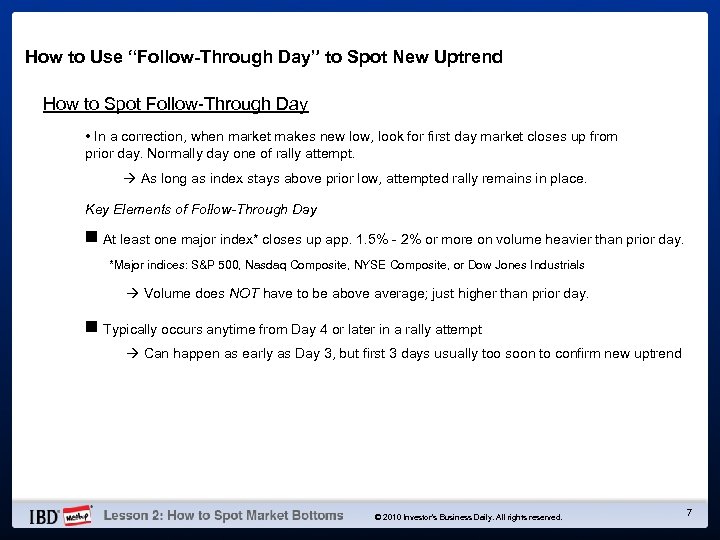 How to Use "Follow-Through Day" to Spot New Uptrend

How to Spot Follow-Through Day

• In a correction, when market makes new low, look for first day market closes up from prior day. Normally day one of rally attempt.

→ As long as index stays above prior low, attempted rally remains in place.

Key Elements of Follow-Through Day

■ At least one major index* closes up app. 1.5% - 2% or more on volume heavier than prior day.

*Major indices: S&P 500, Nasdaq Composite, NYSE Composite, or Dow Jones Industrials

→ Volume does NOT have to be above average; just higher than prior day.

■ Typically occurs anytime from Day 4 or later in a rally attempt

→ Can happen as early as Day 3, but first 3 days usually too soon to confirm new uptrend

IBD Meetup Lesson 2: How to Spot Market Bottoms © 2010 Investor's Business Daily. All rights reserved. 7